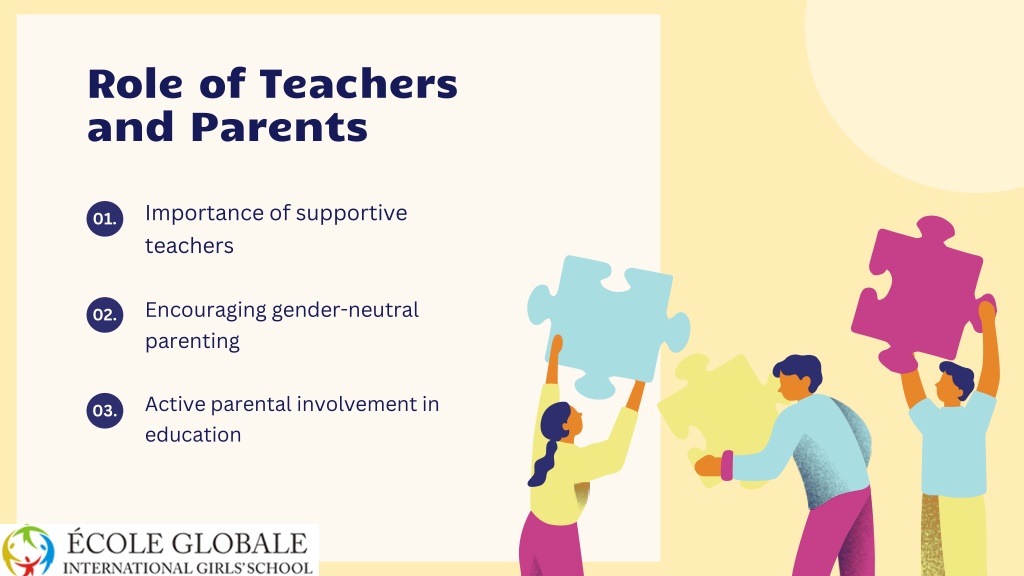 Role of Teachers and Parents

01. Importance of supportive teachers

02. Encouraging gender-neutral parenting

03. Active parental involvement in education

ÉCOLE GLOBALE
INTERNATIONAL GIRLS' SCHOOL